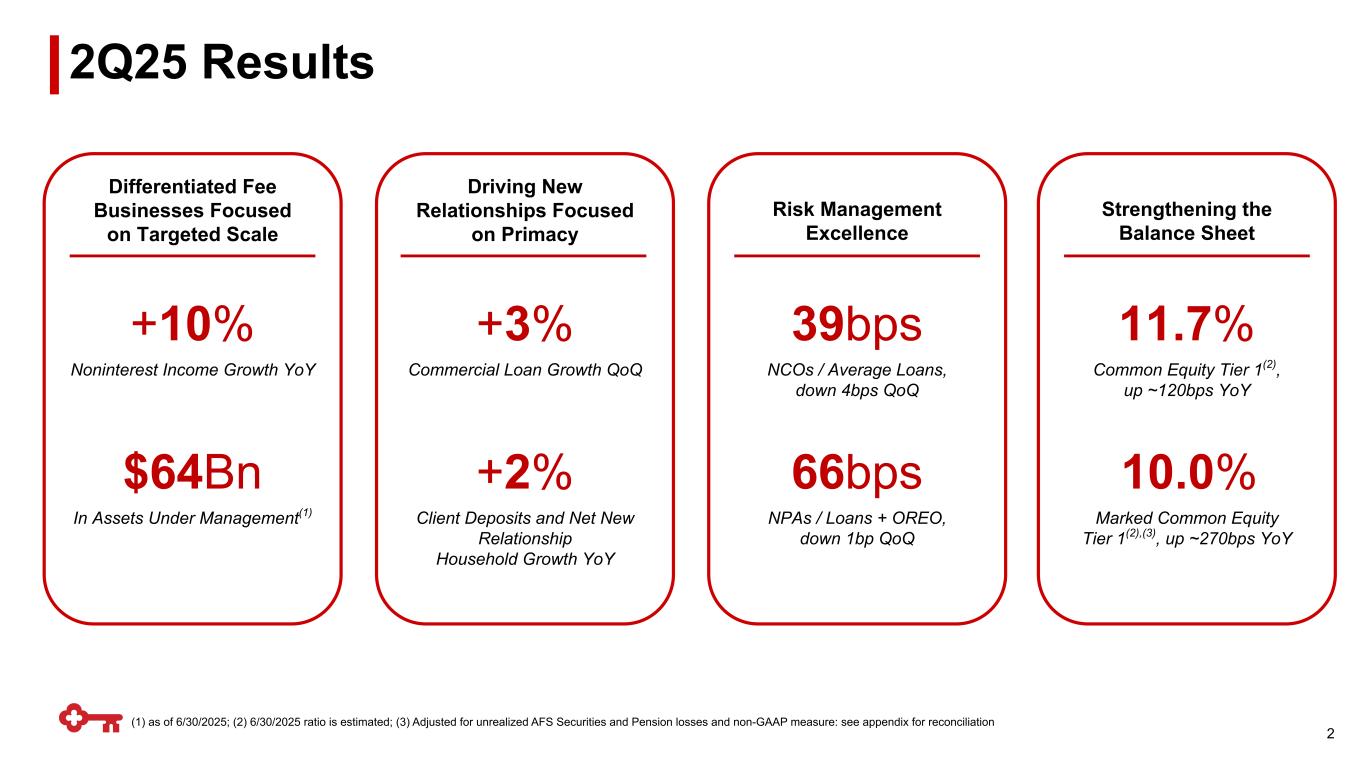 2Q25 Results

Differentiated Fee Businesses Focused on Targeted Scale

+10%

Noninterest Income Growth YoY

$64Bn

In Assets Under Management$^{(1)}$

Driving New Relationships Focused on Primacy

+3%

Commercial Loan Growth QoQ

+2%

Client Deposits and Net New Relationship Household Growth YoY

Risk Management Excellence

39bps

NCOs / Average Loans, down 4bps QoQ

66bps

NPAs / Loans + OREO, down 1bp QoQ

Strengthening the Balance Sheet

11.7%

Common Equity Tier 1$^{(2)}$, up ~120bps YoY

10.0%

Marked Common Equity Tier 1$^{(2),(3)}$, up ~270bps YoY

(1) as of 6/30/2025; (2) 6/30/2025 ratio is estimated; (3) Adjusted for unrealized AFS Securities and Pension losses and non-GAAP measure: see appendix for reconciliation

2